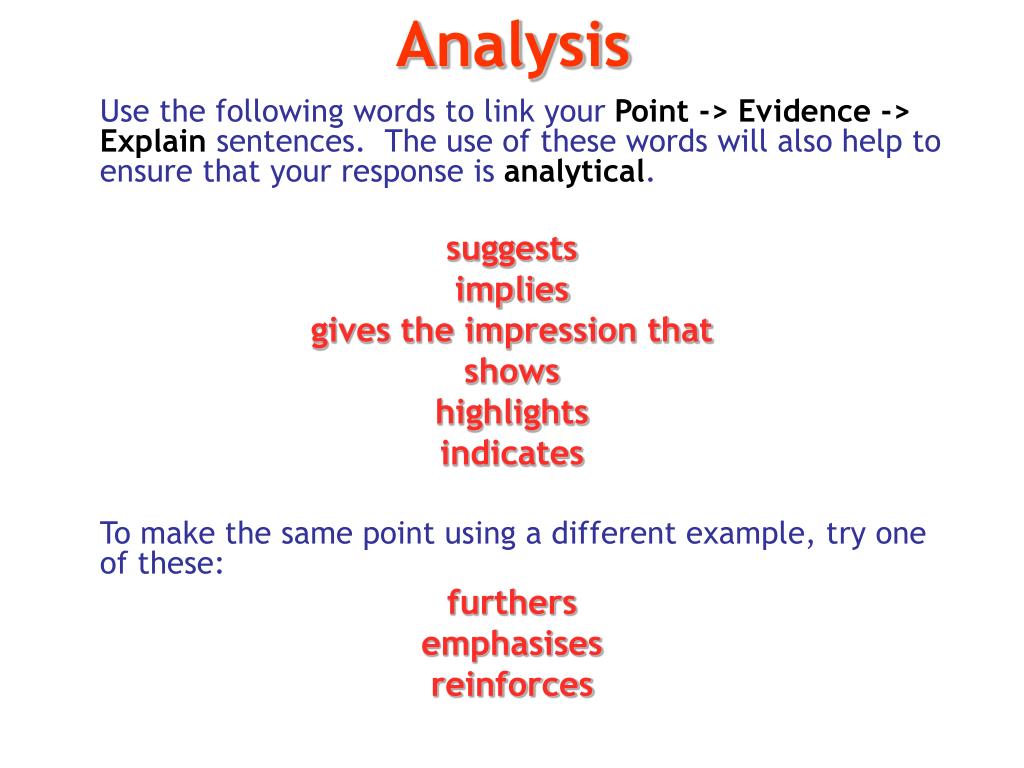 Analysis

Use the following words to link your Point -> Evidence -> Explain sentences. The use of these words will also help to ensure that your response is analytical.

suggests
implies
gives the impression that
shows
highlights
indicates

To make the same point using a different example, try one of these:

furthers
emphasises
reinforces